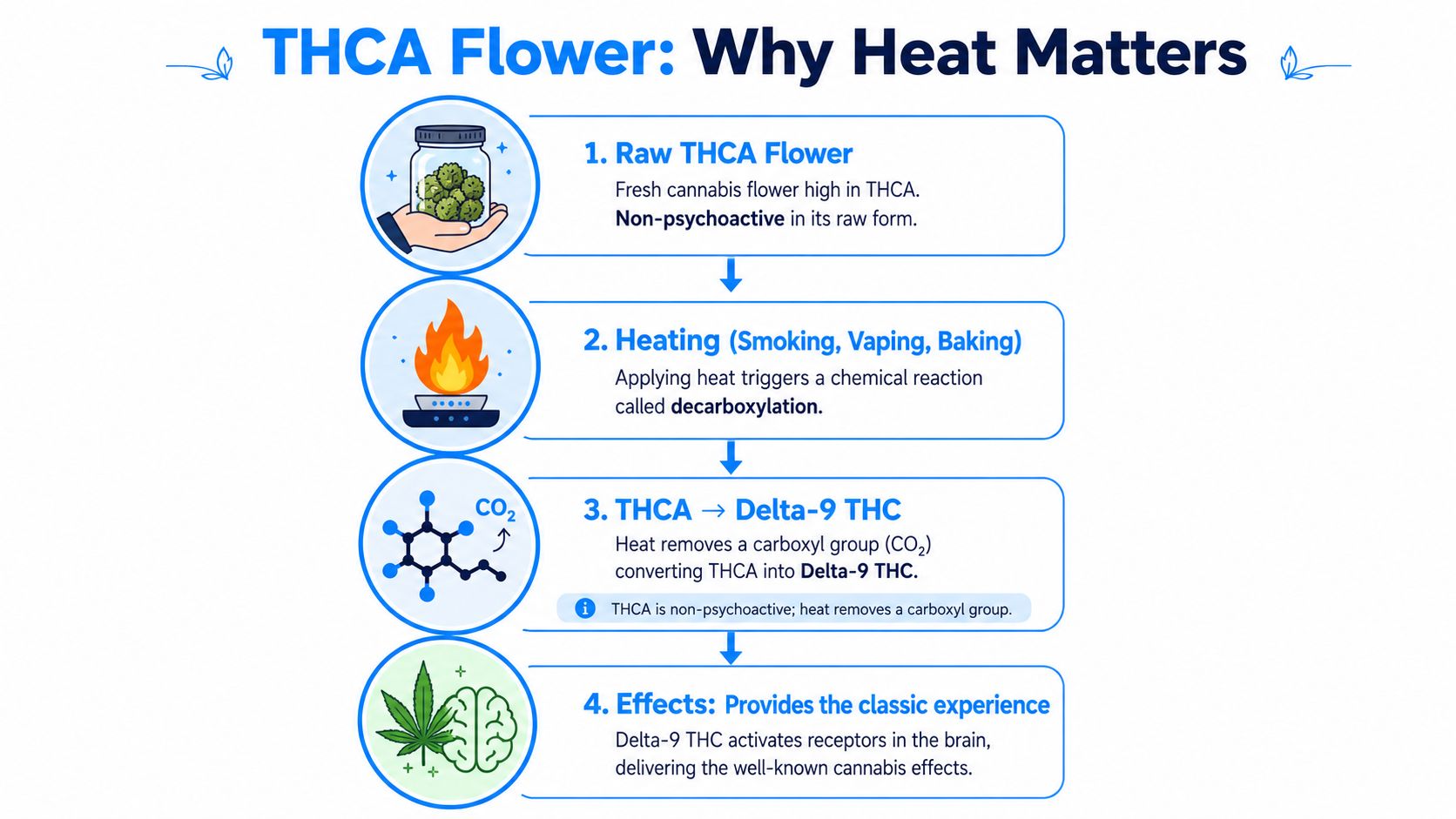 THCA Flower: Why Heat Matters

1. Raw THCA Flower

Fresh cannabis flower high in THCA. Non-psychoactive in its raw form.

2. Heating (Smoking, Vaping, Baking)

Applying heat triggers a chemical reaction called decarboxylation.

$CO_2$

3. THCA → Delta-9 THC

Heat removes a carboxyl group ($CO_2$) converting THCA into Delta-9 THC.

THCA is non-psychoactive; heat removes a carboxyl group.

4. Effects: Provides the classic experience

Delta-9 THC activates receptors in the brain, delivering the well-known cannabis effects.